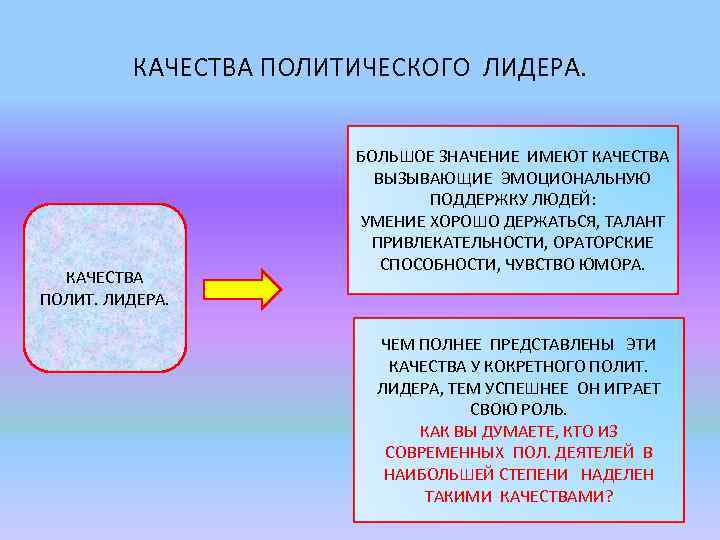 КАЧЕСТВА ПОЛИТИЧЕСКОГО ЛИДЕРА.

КАЧЕСТВА ПОЛИТ. ЛИДЕРА.

БОЛЬШОЕ ЗНАЧЕНИЕ ИМЕЮТ КАЧЕСТВА ВЫЗЫВАЮЩИЕ ЭМОЦИОНАЛЬНУЮ ПОДДЕРЖКУ ЛЮДЕЙ:
УМЕНИЕ ХОРОШО ДЕРЖАТЬСЯ, ТАЛАНТ ПРИВЛЕКАТЕЛЬНОСТИ, ОРАТОРСКИЕ СПОСОБНОСТИ, ЧУВСТВО ЮМОРА.

ЧЕМ ПОЛНЕЕ ПРЕДСТАВЛЕНЫ ЭТИ КАЧЕСТВА У КОКРЕТНОГО ПОЛИТ. ЛИДЕРА, ТЕМ УСПЕШНЕЕ ОН ИГРАЕТ СВОЮ РОЛЬ.
КАК ВЫ ДУМАЕТЕ, КТО ИЗ СОВРЕМЕННЫХ ПОЛ. ДЕЯТЕЛЕЙ В НАИБОЛЬШЕЙ СТЕПЕНИ НАДЕЛЕН ТАКИМИ КАЧЕСТВАМИ?